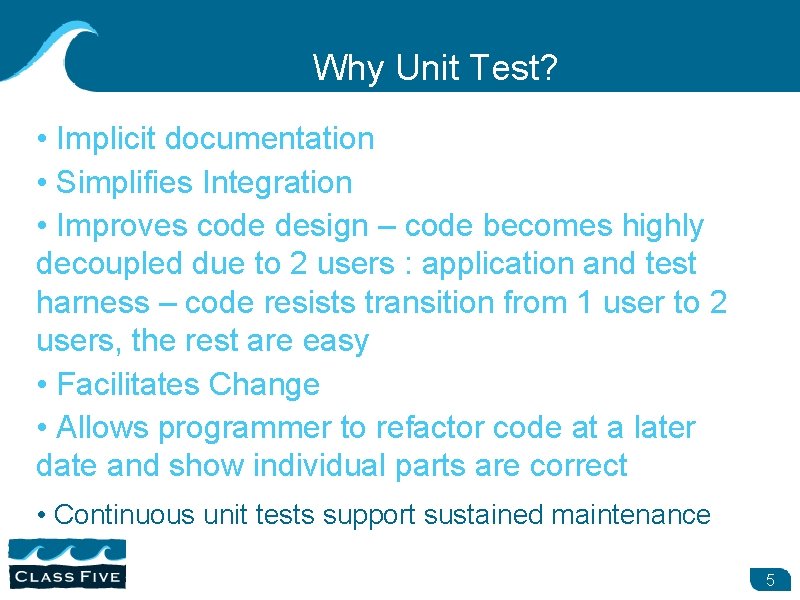 Why Unit Test?

• Implicit documentation

• Simplifies Integration

• Improves code design – code becomes highly decoupled due to 2 users : application and test harness – code resists transition from 1 user to 2 users, the rest are easy

• Facilitates Change

• Allows programmer to refactor code at a later date and show individual parts are correct

• Continuous unit tests support sustained maintenance

CLASS FIVE

5